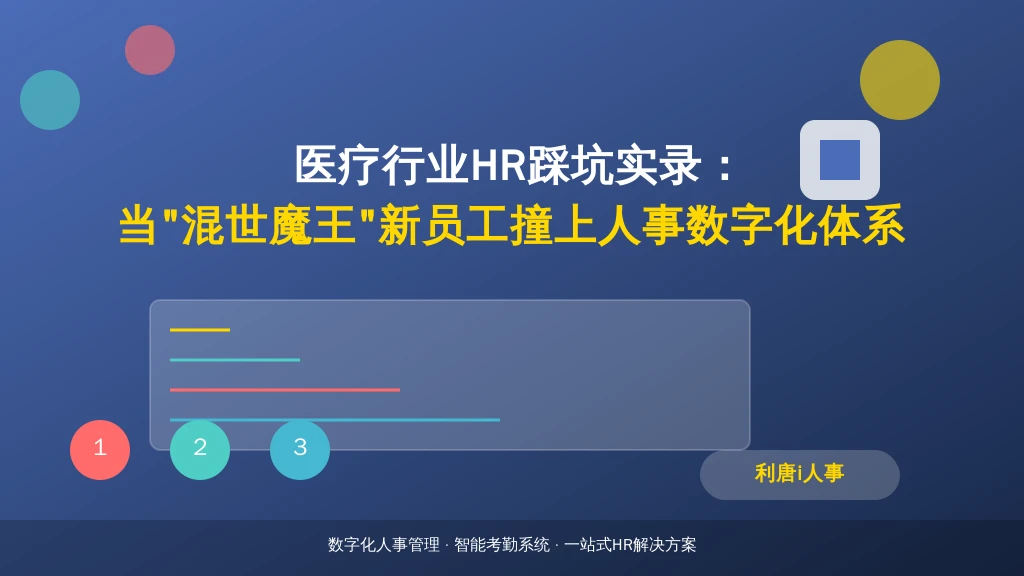 医疗行业HR踩坑实录：

当"混世魔王"新员工撞上人事数字化体系

1

2

3

利唐i人事

数字化人事管理 · 智能考勤系统 · 一站式HR解决方案